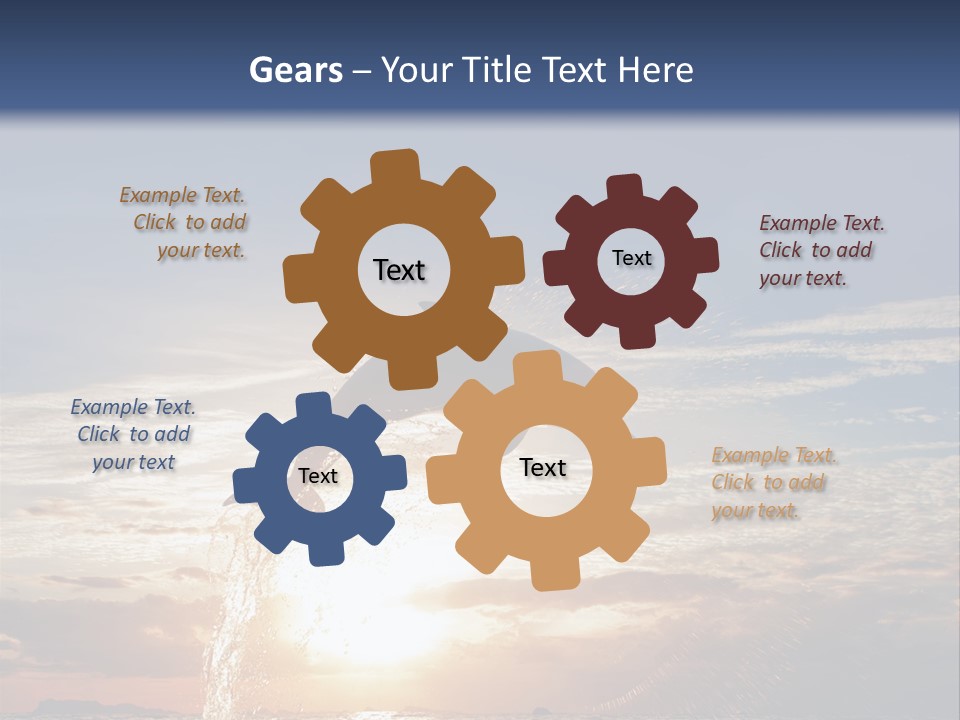 Gears – Your Title Text Here

Example Text. Click to add your text.

Text

Text

Example Text. Click to add your text.

Example Text. Click to add your text

Text

Text

Example Text. Click to add your text.